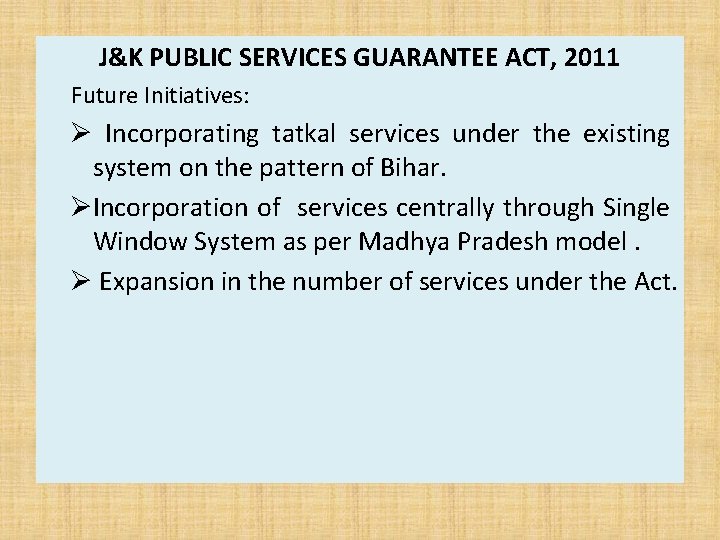 J&K PUBLIC SERVICES GUARANTEE ACT, 2011

Future Initiatives:

➢ Incorporating tatkal services under the existing system on the pattern of Bihar.

➢ Incorporation of services centrally through Single Window System as per Madhya Pradesh model .

➢ Expansion in the number of services under the Act.